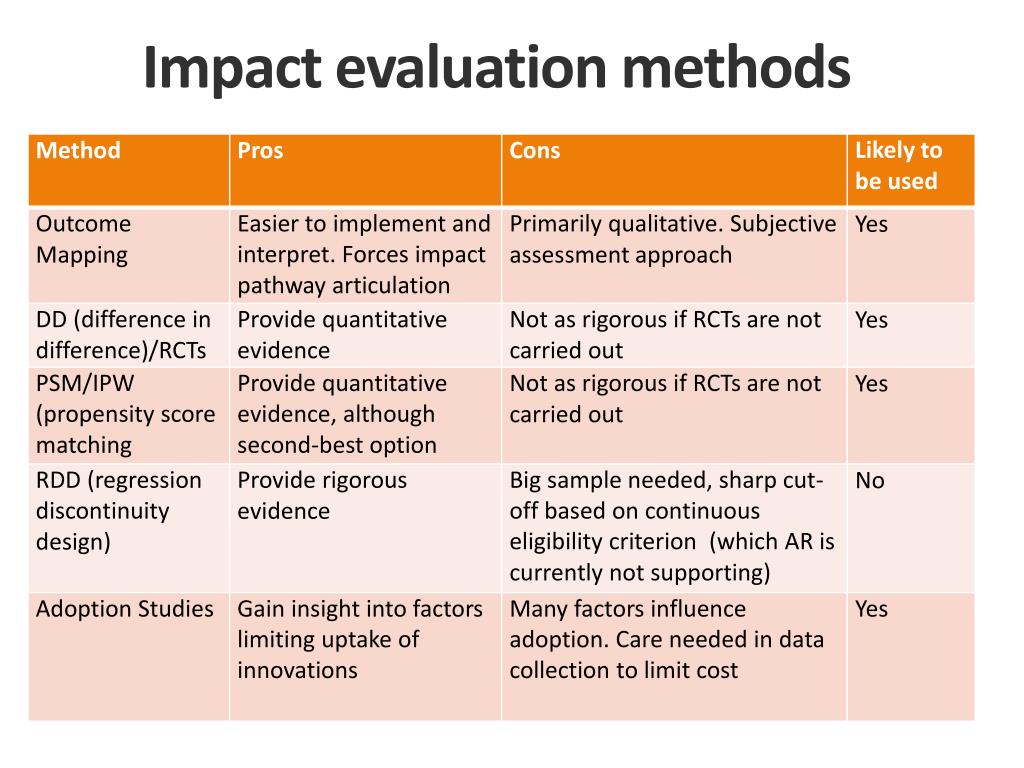 Impact evaluation methods

| Method | Pros | Cons | Likely to be used |
|---|---|---|---|
| Outcome Mapping | Easier to implement and interpret. Forces impact pathway articulation | Primarily qualitative. Subjective assessment approach | Yes |
| DD (difference in difference)/RCTs | Provide quantitative evidence | Not as rigorous if RCTs are not carried out | Yes |
| PSM/IPW (propensity score matching | Provide quantitative evidence, although second-best option | Not as rigorous if RCTs are not carried out | Yes |
| RDD (regression discontinuity design) | Provide rigorous evidence | Big sample needed, sharp cut-off based on continuous eligibility criterion (which AR is currently not supporting) | No |
| Adoption Studies | Gain insight into factors limiting uptake of innovations | Many factors influence adoption. Care needed in data collection to limit cost | Yes |